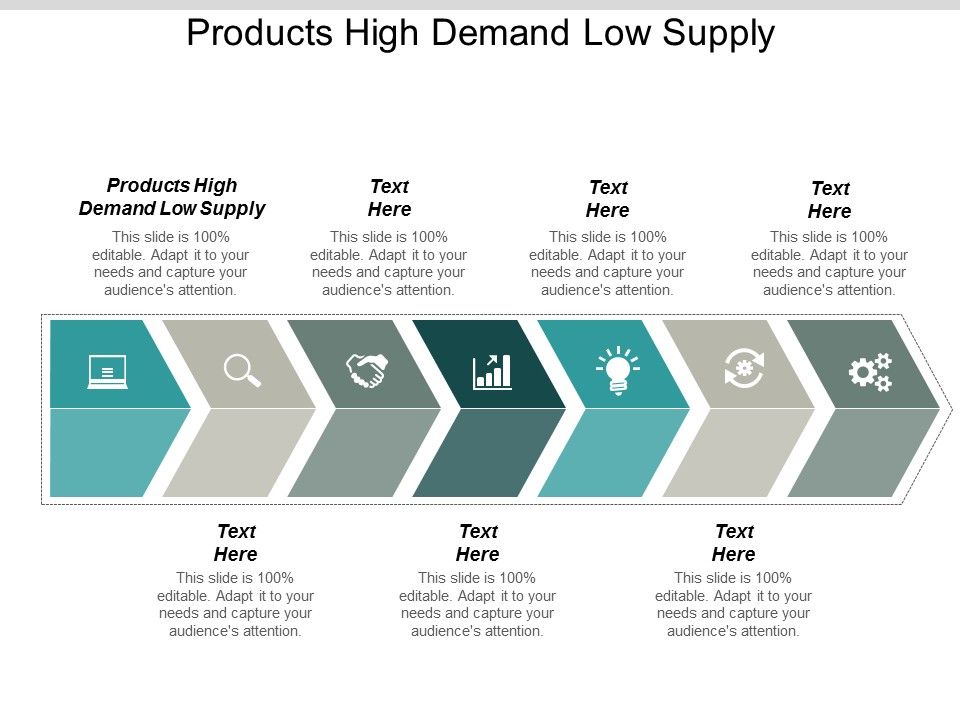 Products High Demand Low Supply

Products High Demand Low Supply

This slide is 100% editable. Adapt it to your needs and capture your audience's attention.

Text Here

This slide is 100% editable. Adapt it to your needs and capture your audience's attention.

Text Here

This slide is 100% editable. Adapt it to your needs and capture your audience's attention.

Text Here

This slide is 100% editable. Adapt it to your needs and capture your audience's attention.

Text Here

This slide is 100% editable. Adapt it to your needs and capture your audience's attention.

Text Here

This slide is 100% editable. Adapt it to your needs and capture your audience's attention.

Text Here

This slide is 100% editable. Adapt it to your needs and capture your audience's attention.